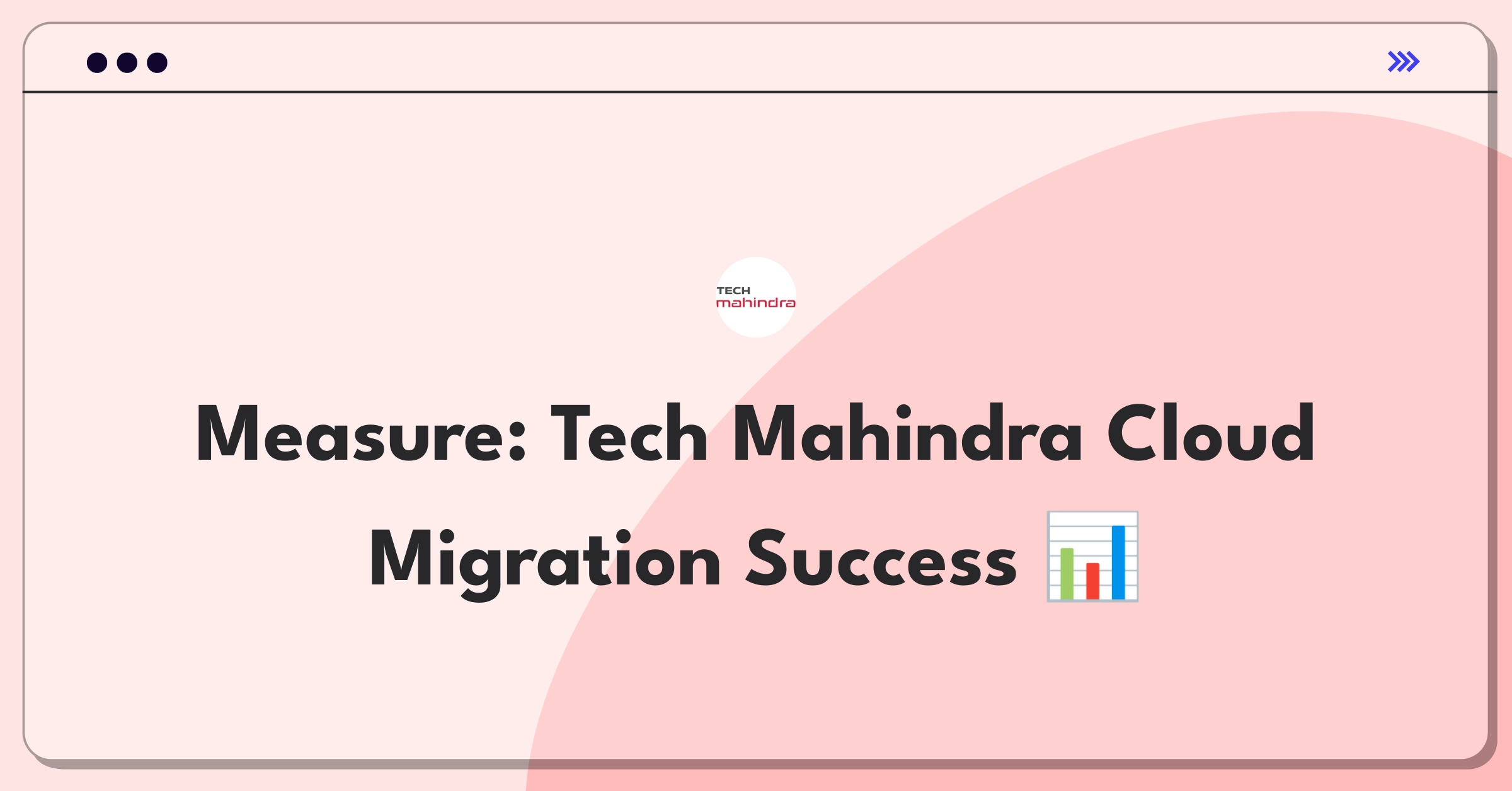 TECH
mahindra

Measure: Tech Mahindra Cloud Migration Success 📊